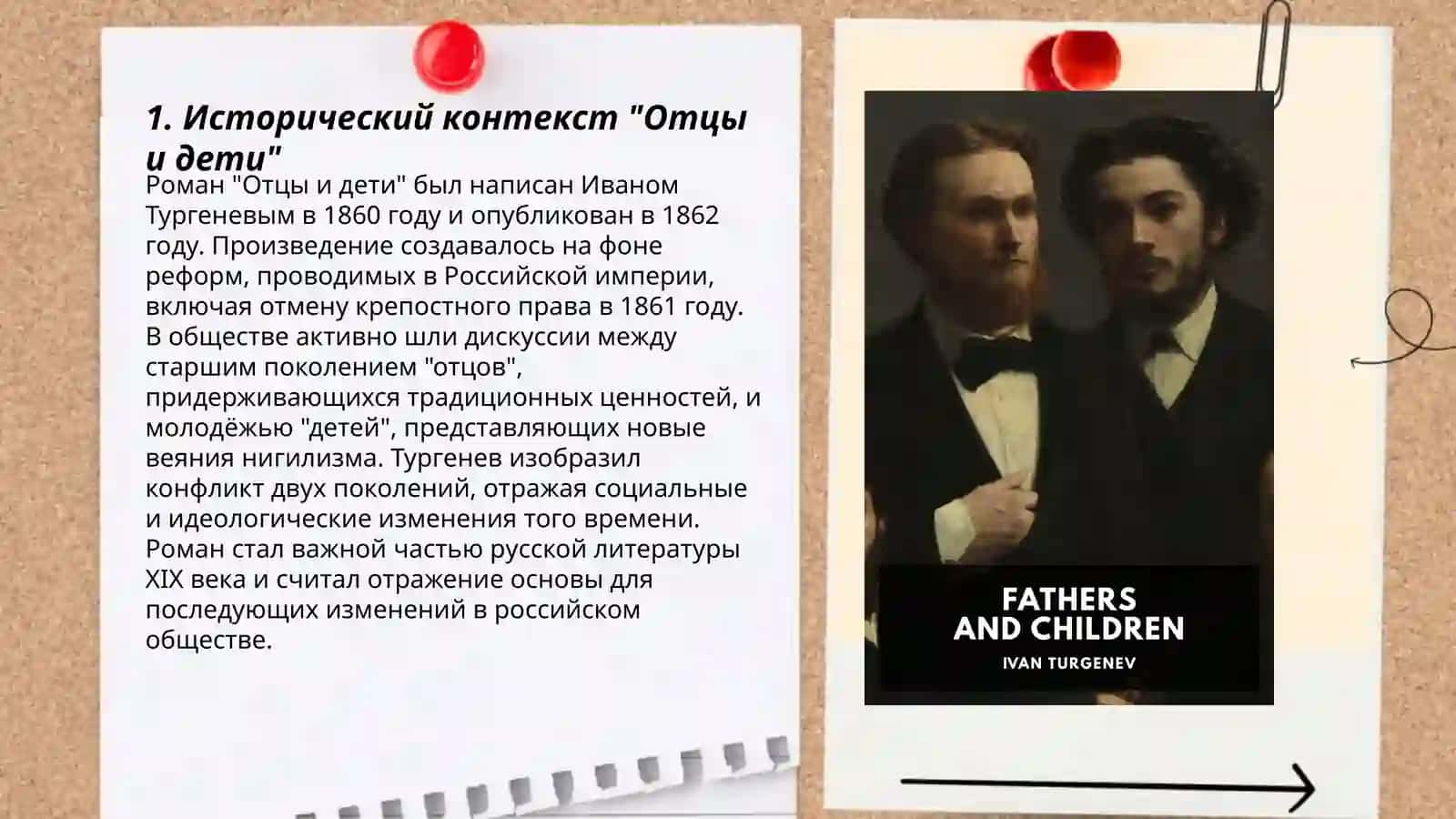 1. Исторический контекст "Отцы и дети"

Роман "Отцы и дети" был написан Иваном Тургеневым в 1860 году и опубликован в 1862 году. Произведение создавалось на фоне реформ, проводимых в Российской империи, включая отмену крепостного права в 1861 году. В обществе активно шли дискуссии между старшим поколением "отцов", придерживающихся традиционных ценностей, и молодёжью "детей", представляющих новые веяния нигилизма. Тургенев изобразил конфликт двух поколений, отражая социальные и идеологические изменения того времени. Роман стал важной частью русской литературы XIX века и считал отражение основы для последующих изменений в российском обществе.

FATHERS
AND CHILDREN
IVAN TURGENEV